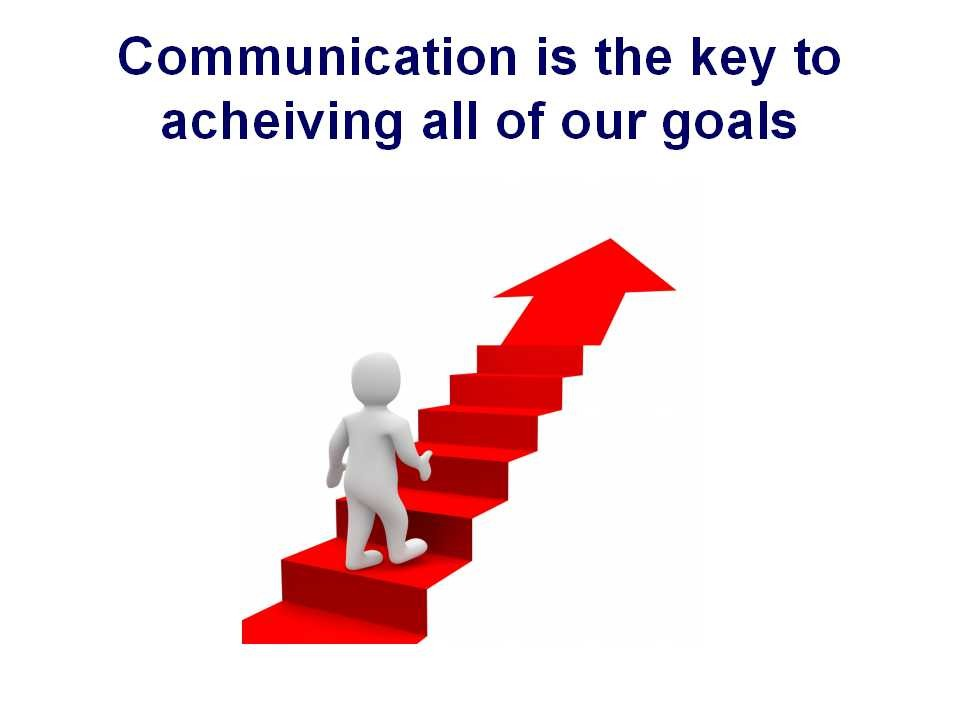 Communication is the key to acheiving all of our goals